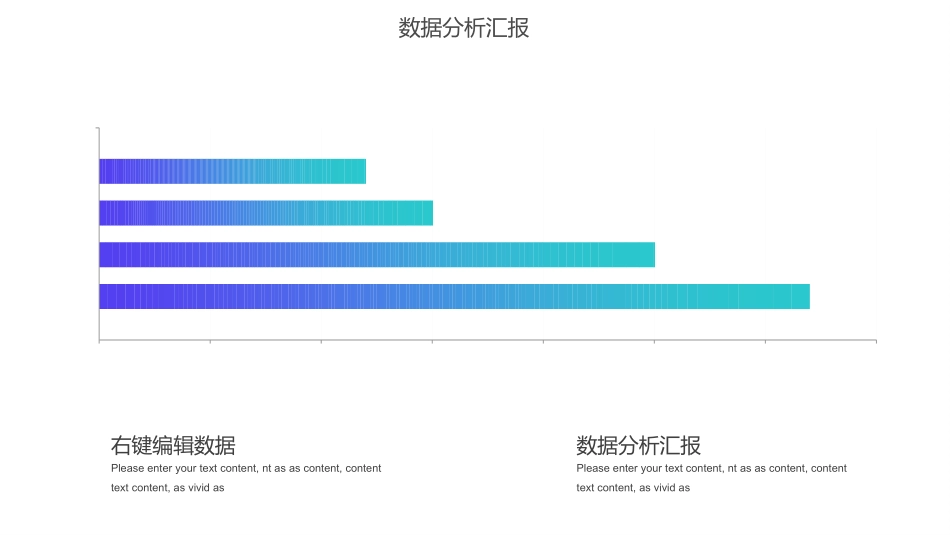 数据分析汇报

右键编辑数据
Please enter your text content, nt as as content, content text content, as vivid as

数据分析汇报
Please enter your text content, nt as as content, content text content, as vivid as